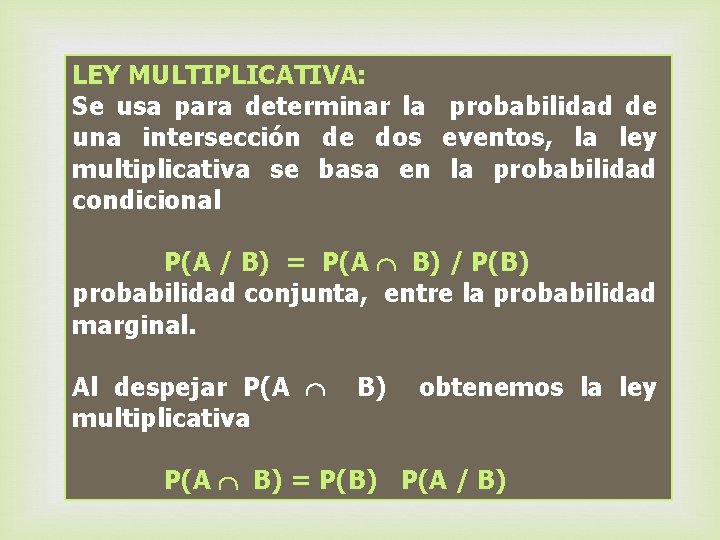 LEY MULTIPLICATIVA:
Se usa para determinar la probabilidad de una intersección de dos eventos, la ley multiplicativa se basa en la probabilidad condicional

$P(A / B) = P(A \cap B) / P(B)$
probabilidad conjunta, entre la probabilidad marginal.

Al despejar $P(A \cap B)$ obtenemos la ley multiplicativa

$P(A \cap B) = P(B) \ P(A / B)$